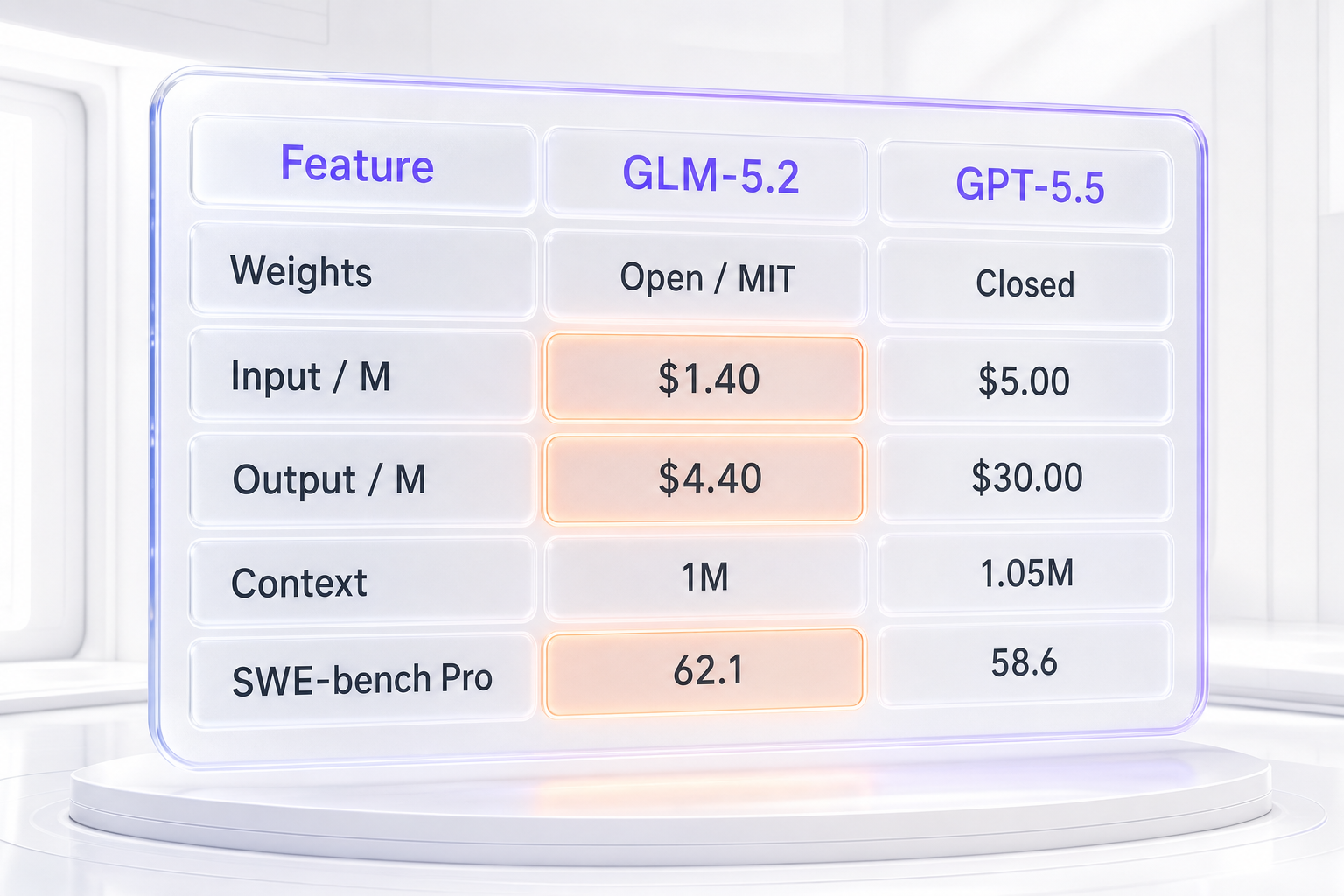 | Feature | GLM-5.2 | GPT-5.5 |
|---|---|---|
| Weights | Open / MIT | Closed |
| Input / M | \$1.40 | \$5.00 |
| Output / M | \$4.40 | \$30.00 |
| Context | 1M | 1.05M |
| SWE-bench Pro | 62.1 | 58.6 |